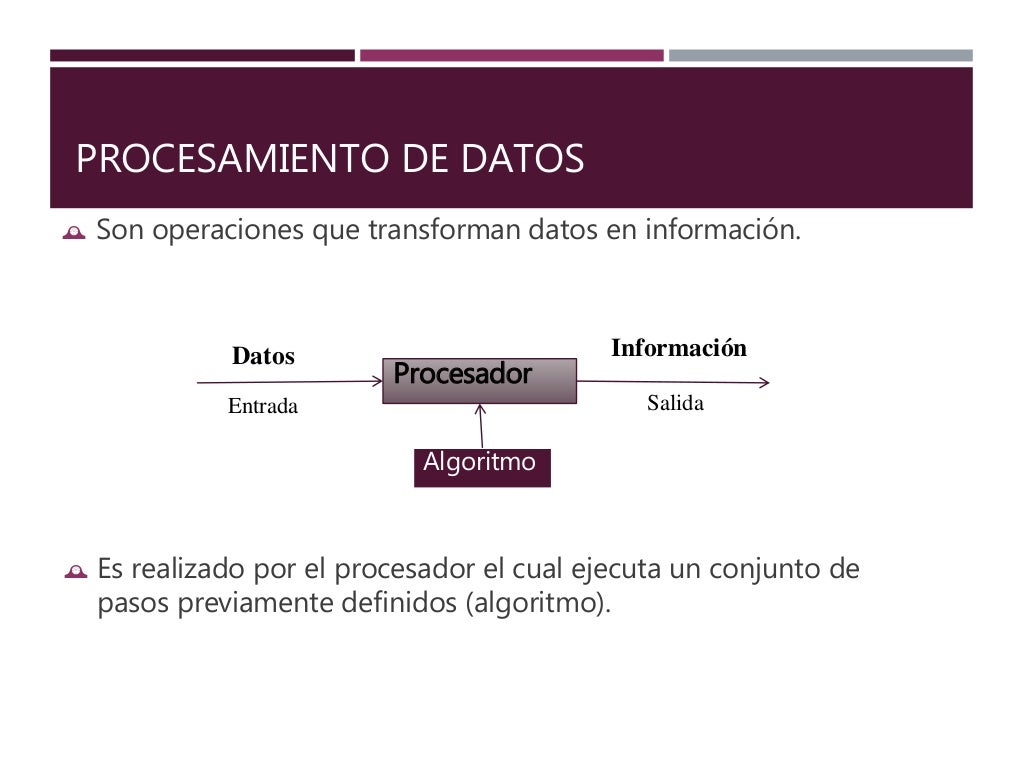 PROCESAMIENTO DE DATOS

Son operaciones que transforman datos en información.

Datos

Entrada

Procesador

Información

Salida

Algoritmo

Es realizado por el procesador el cual ejecuta un conjunto de pasos previamente definidos (algoritmo).